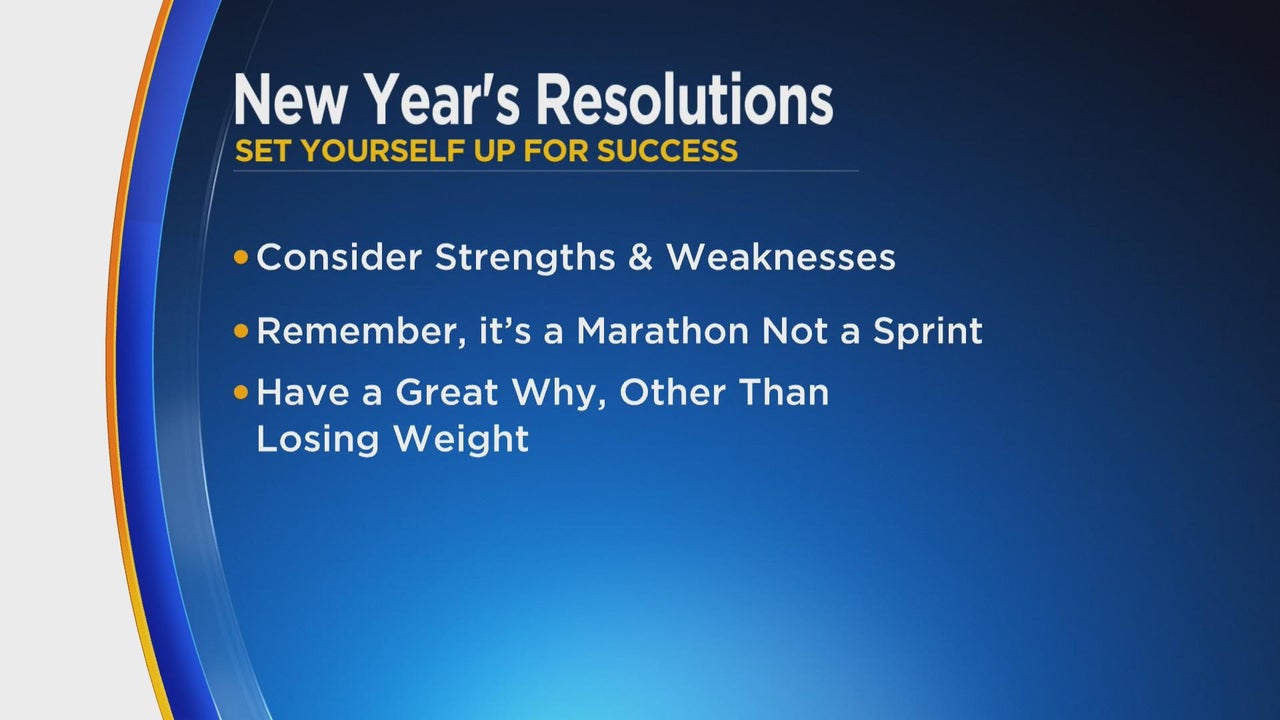 New Year's Resolutions
SET YOURSELF UP FOR SUCCESS

• Consider Strengths & Weaknesses

• Remember, it's a Marathon Not a Sprint

• Have a Great Why, Other Than Losing Weight